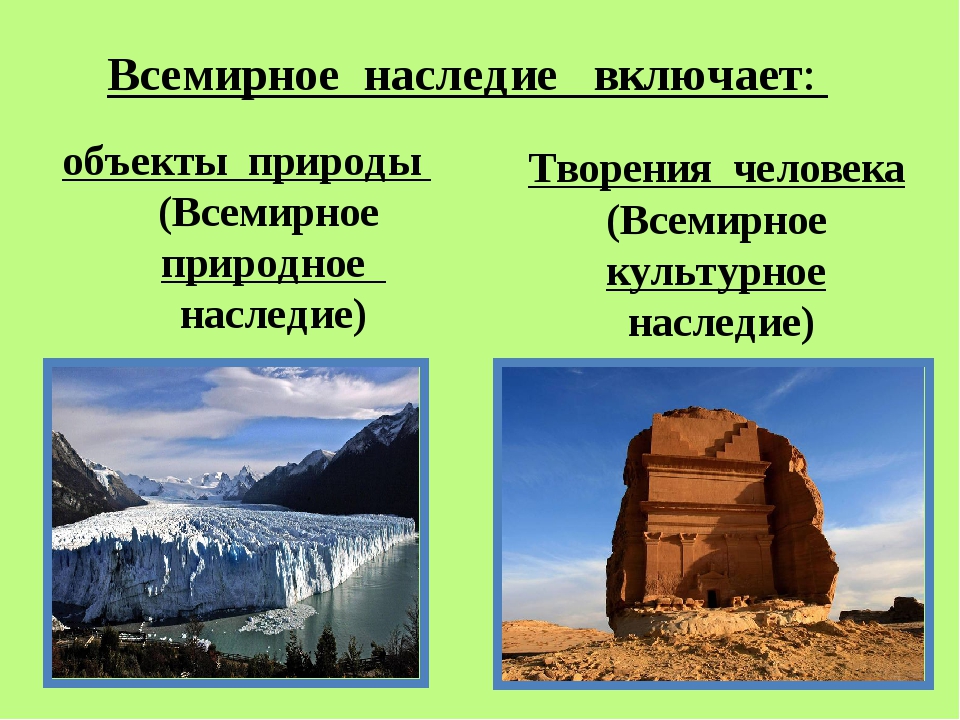 Всемирное наследие включает:

объекты природы
(Всемирное природное наследие)

Творения человека
(Всемирное культурное наследие)